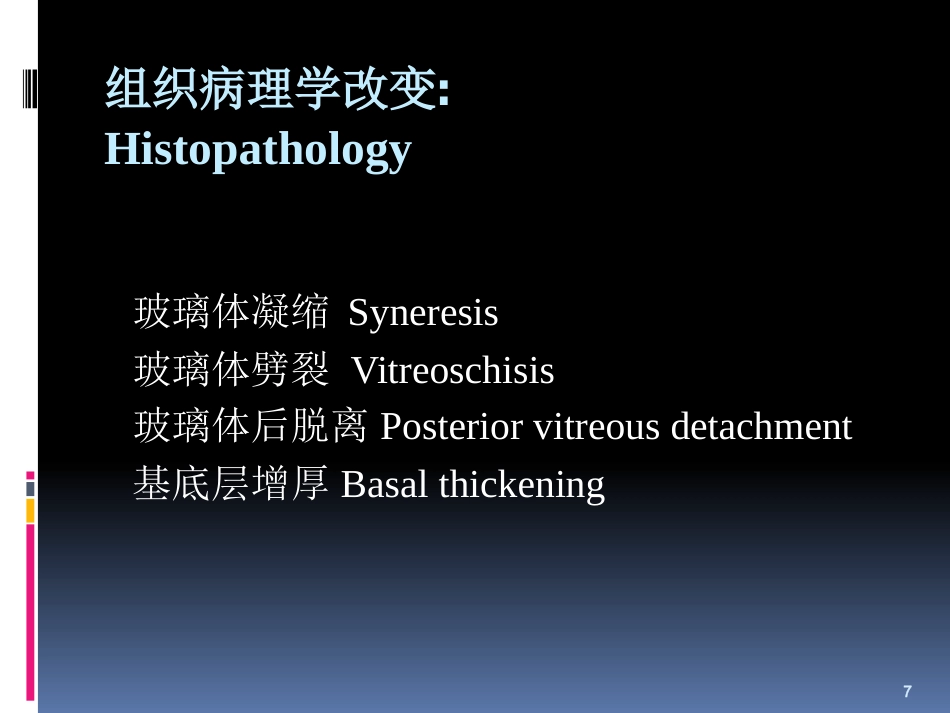 组织病理学改变:
Histopathology

玻璃体凝缩 Syneresis
玻璃体劈裂 Vitreoschisis
玻璃体后脱离 Posterior vitreous detachment
基底层增厚 Basal thickening

7